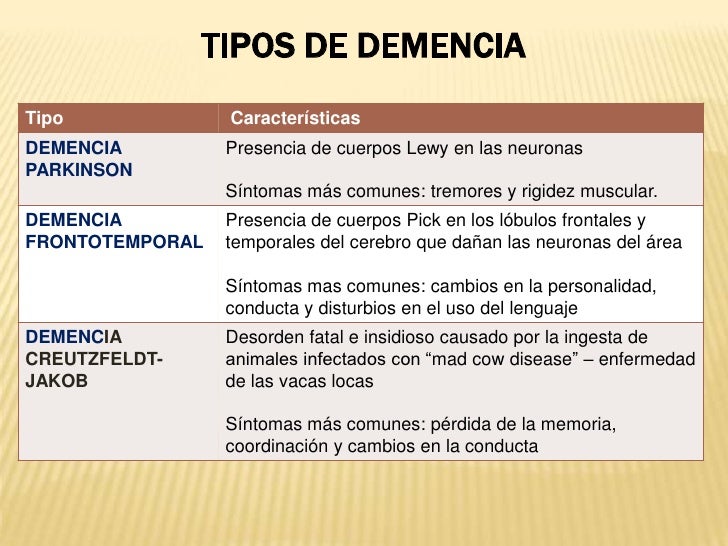 TIPOS DE DEMENCIA

| Tipo | Características |
|---|---|
| DEMENCIA PARKINSON | Presencia de cuerpos Lewy en las neuronas<br><br>Síntomas más comunes: tremores y rigidez muscular. |
| DEMENCIA FRONTOTEMPORAL | Presencia de cuerpos Pick en los lóbulos frontales y temporales del cerebro que dañan las neuronas del área<br><br>Síntomas mas comunes: cambios en la personalidad, conducta y disturbios en el uso del lenguaje |
| DEMENCIA CREUTZFELDT-JAKOB | Desorden fatal e insidioso causado por la ingesta de animales infectados con “mad cow disease” – enfermedad de las vacas locas<br><br>Síntomas más comunes: pérdida de la memoria, coordinación y cambios en la conducta |